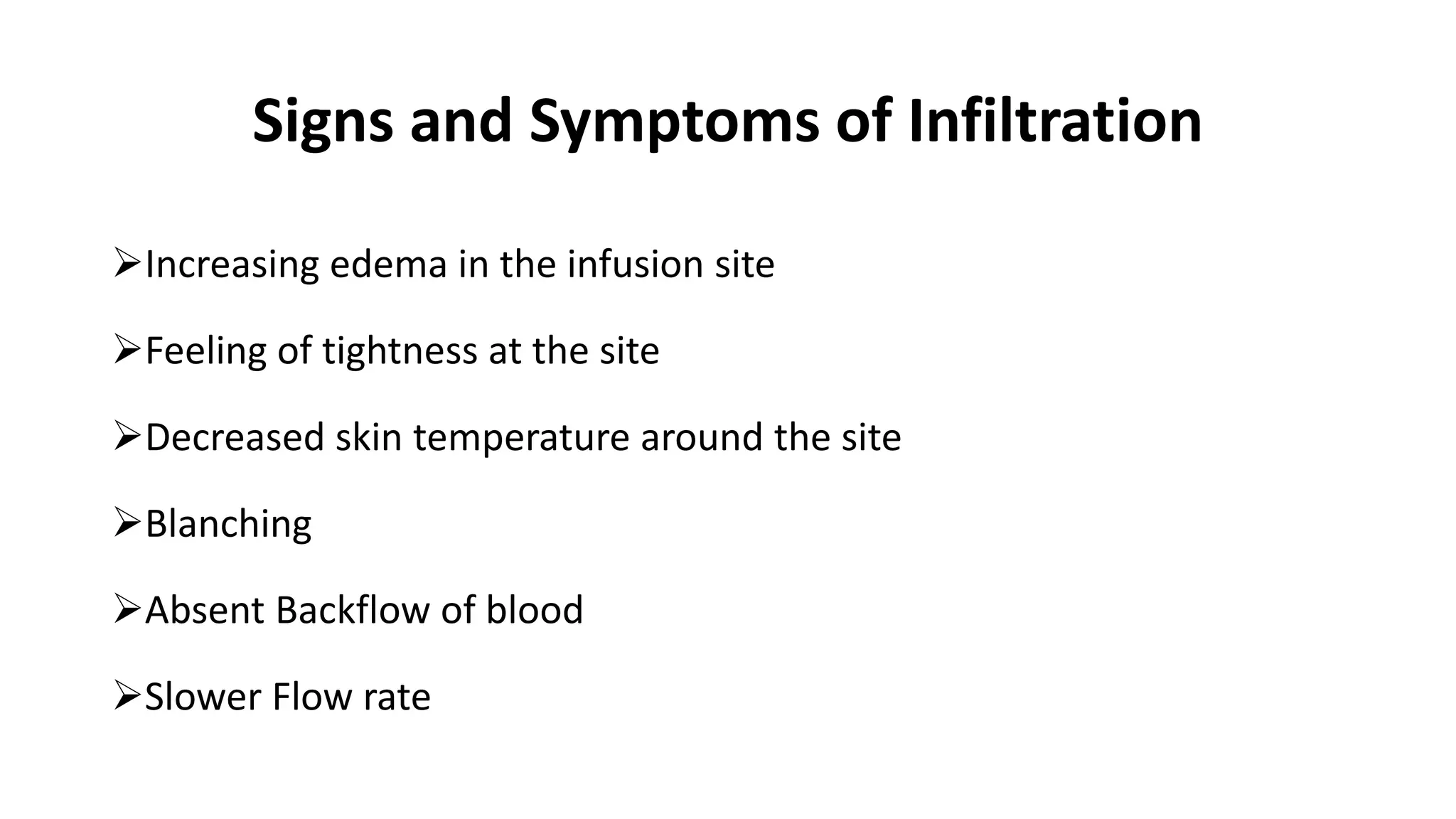 Signs and Symptoms of Infiltration

➢Increasing edema in the infusion site

➢Feeling of tightness at the site

➢Decreased skin temperature around the site

➢Blanching

➢Absent Backflow of blood

➢Slower Flow rate